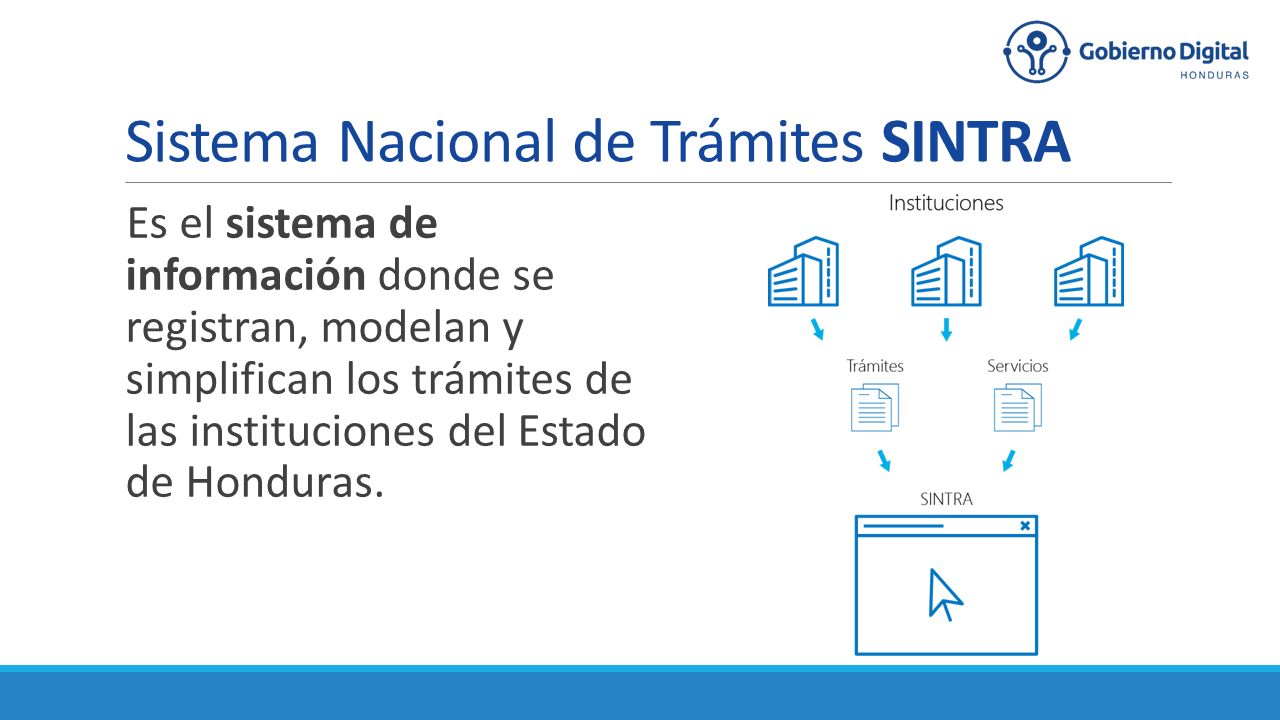 Gobierno Digital
HONDURAS

Sistema Nacional de Trámites SINTRA

Es el sistema de información donde se registran, modelan y simplifican los trámites de las instituciones del Estado de Honduras.

Instituciones

Trámites

Servicios

SINTRA